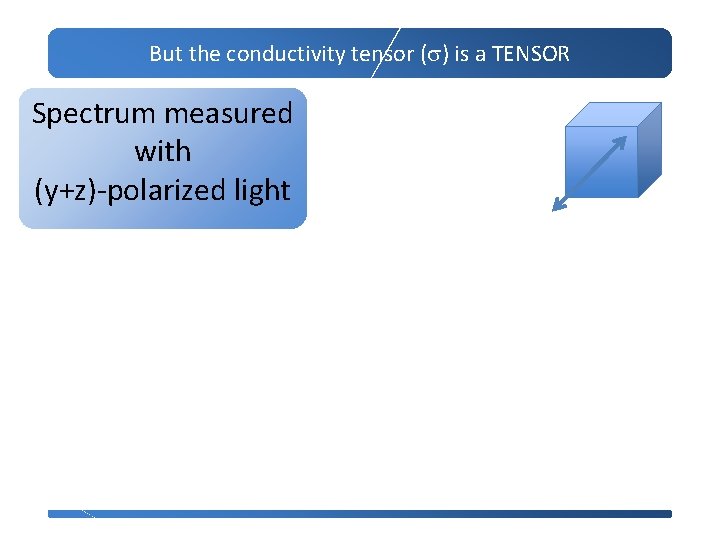 But the conductivity tensor ($\sigma$) is a TENSOR

Spectrum measured with (y+z)-polarized light